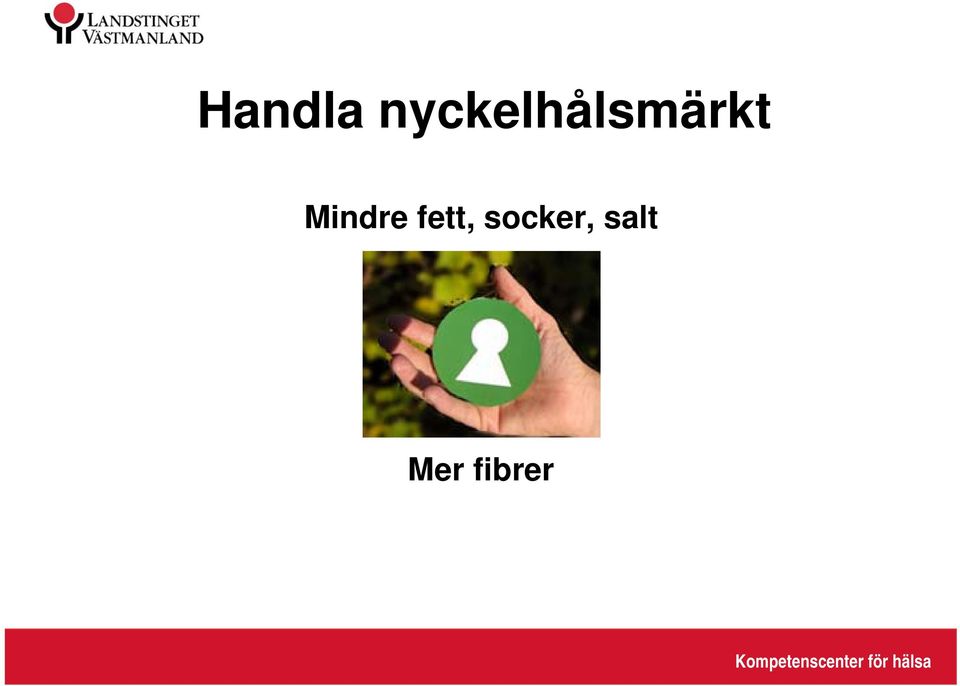 LANDSTINGET VÄSTMANLAND

Handla nyckelhålsmärkt

Mindre fett, socker, salt

Mer fibrer

Kompetenscenter för hälsa